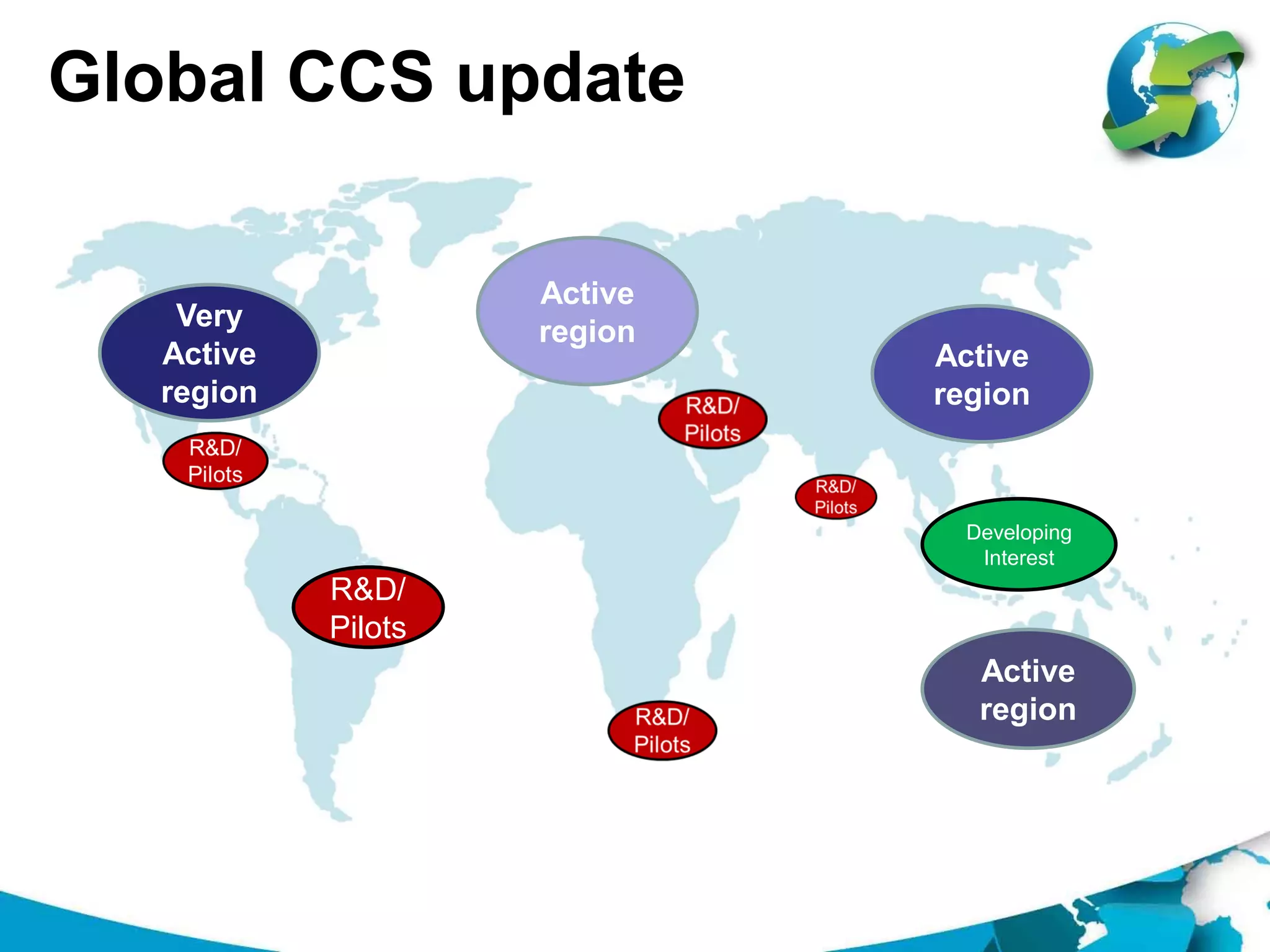 Global CCS update

Very Active region

Active region

Active region

R&D/ Pilots

R&D/ Pilots

R&D/ Pilots

Developing Interest

R&D/ Pilots

Active region

R&D/ Pilots